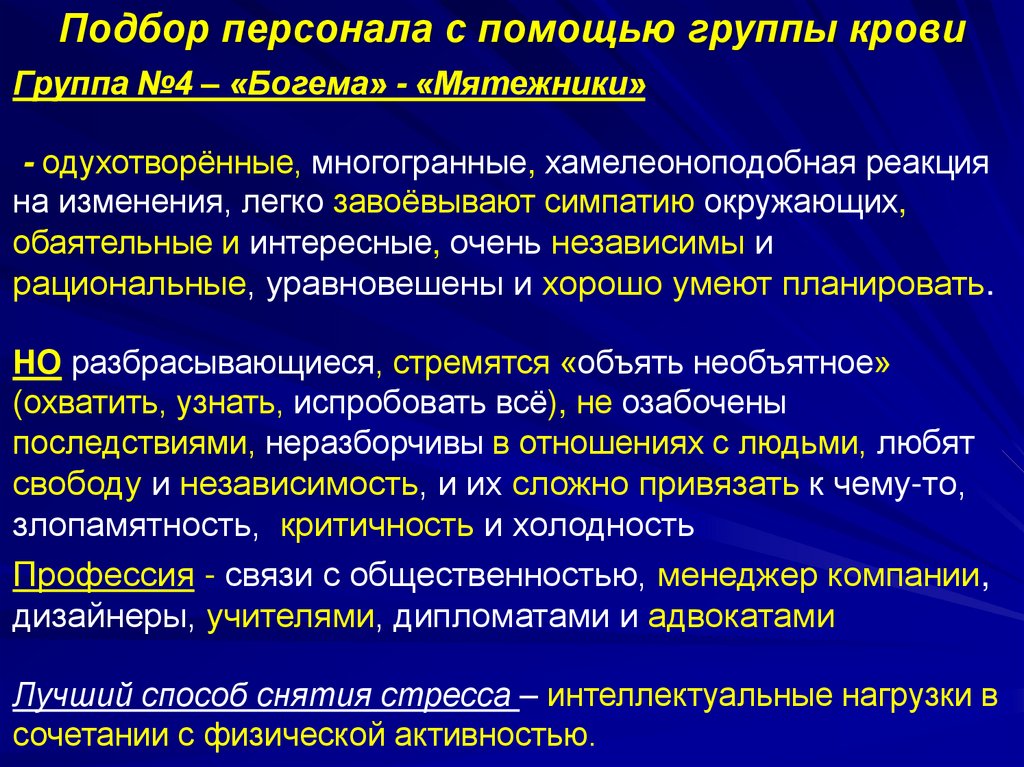 Подбор персонала с помощью группы крови

Группа №4 – «Богема» - «Мятежники»

- одухотворённые, многогранные, хамелеоноподобная реакция на изменения, легко завоёвывают симпатию окружающих, обаятельные и интересные, очень независимы и рациональные, уравновешены и хорошо умеют планировать.

НО разбрасывающиеся, стремятся «объять необъятное» (охватить, узнать, испробовать всё), не озабочены последствиями, неразборчивы в отношениях с людьми, любят свободу и независимость, и их сложно привязать к чему-то, злопамятность, критичность и холодность

Профессия - связи с общественностью, менеджер компании, дизайнеры, учителями, дипломатами и адвокатами

Лучший способ снятия стресса – интеллектуальные нагрузки в сочетании с физической активностью.